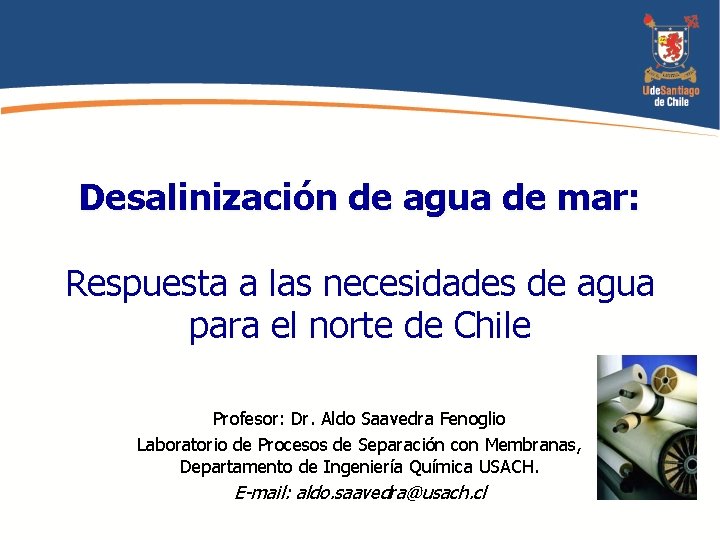 UdeSantiago de Chile

Desalinización de agua de mar:

Respuesta a las necesidades de agua para el norte de Chile

Profesor: Dr. Aldo Saavedra Fenoglio
Laboratorio de Procesos de Separación con Membranas,
Departamento de Ingeniería Química USACH.
E-mail: aldo.saavedra@usach.cl